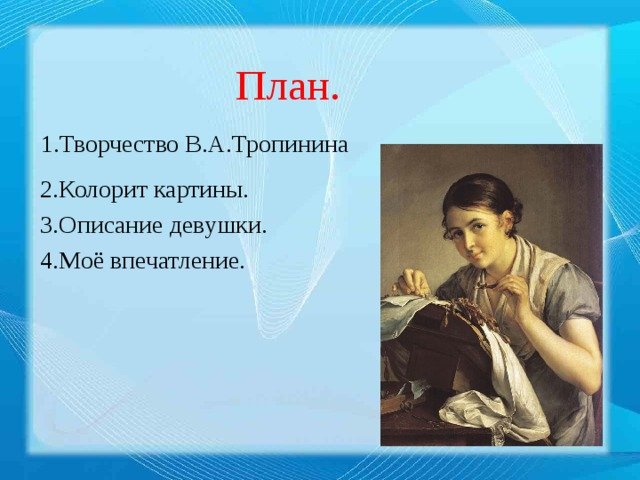 План.

1.Творчество В.А.Тропинина

2.Колорит картины.

3.Описание девушки.

4.Моё впечатление.